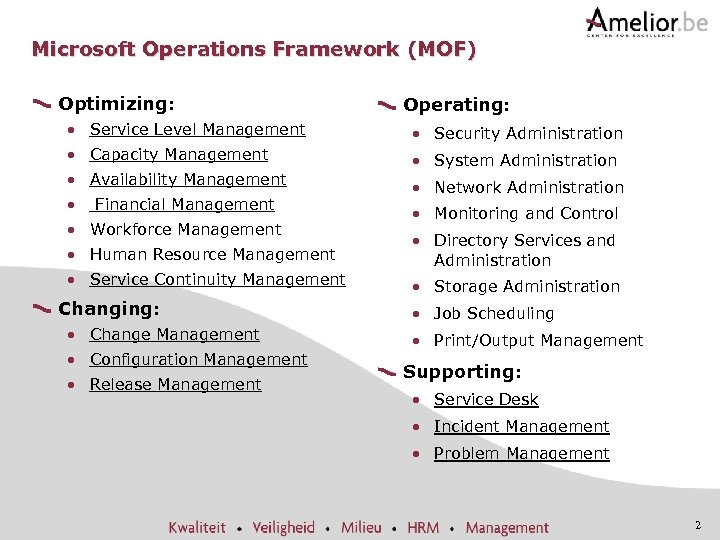 Amelior.be
CENTER FOR EXCELLENCE

Microsoft Operations Framework (MOF)

Optimizing:
- Service Level Management
- Capacity Management
- Availability Management
- Financial Management
- Workforce Management
- Human Resource Management
- Service Continuity Management

Changing:
- Change Management
- Configuration Management
- Release Management

Operating:
- Security Administration
- System Administration
- Network Administration
- Monitoring and Control
- Directory Services and Administration
- Storage Administration
- Job Scheduling
- Print/Output Management

Supporting:
- Service Desk
- Incident Management
- Problem Management

Kwaliteit • Veiligheid • Milieu • HRM • Management

2